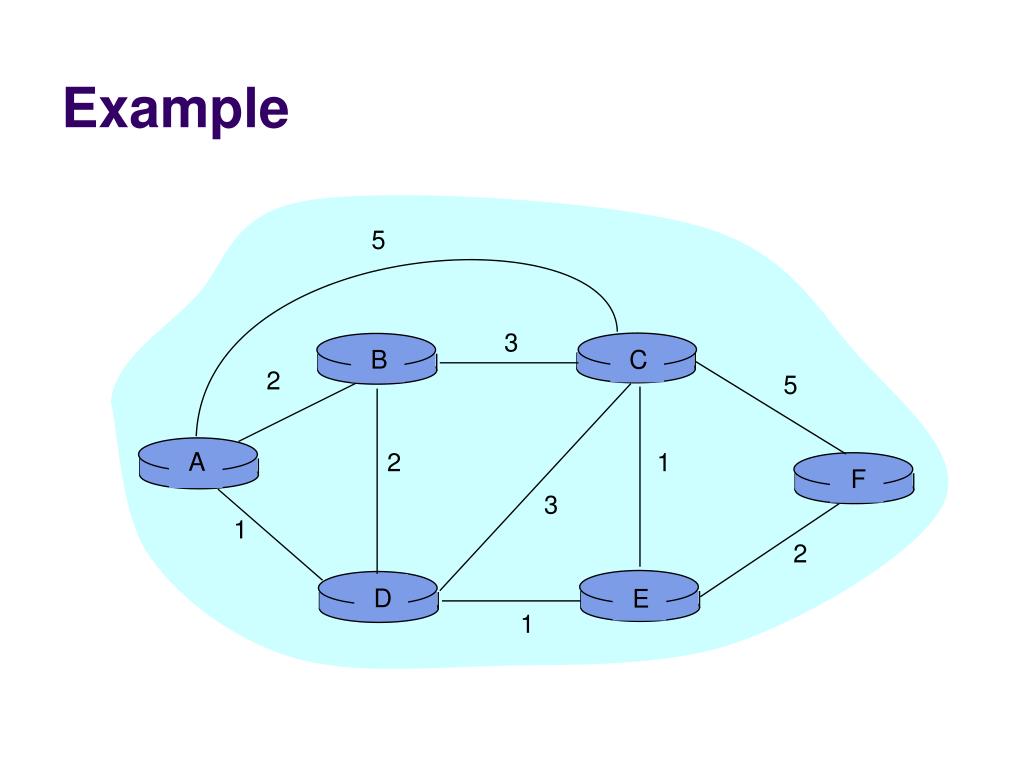 Example

5

B

3

C

2

5

A

2

1

F

3

1

2

D

E

1